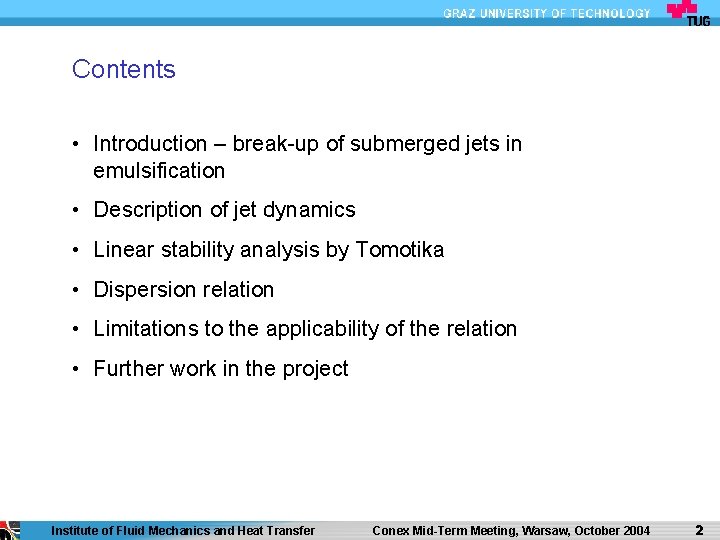 GRAZ UNIVERSITY OF TECHNOLOGY TUG

Contents

• Introduction – break-up of submerged jets in emulsification

• Description of jet dynamics

• Linear stability analysis by Tomotika

• Dispersion relation

• Limitations to the applicability of the relation

• Further work in the project

Institute of Fluid Mechanics and Heat Transfer Conex Mid-Term Meeting, Warsaw, October 2004 2